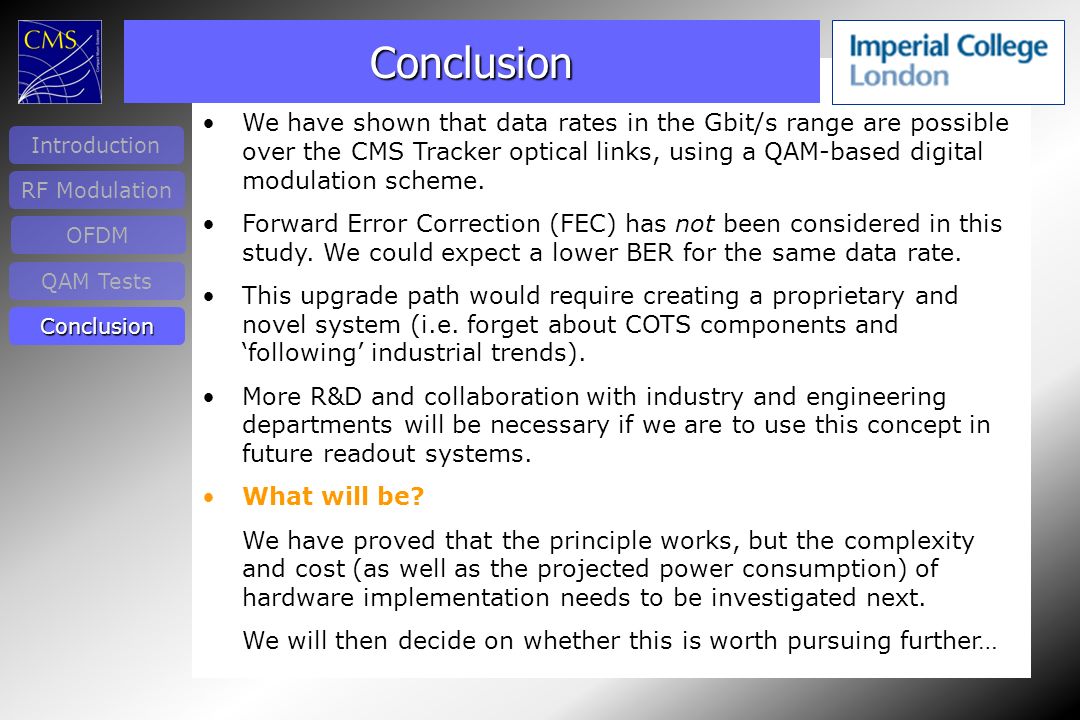 CMS

Conclusion

Imperial College London

Introduction

RF Modulation

OFDM

QAM Tests

Conclusion

• We have shown that data rates in the Gbit/s range are possible over the CMS Tracker optical links, using a QAM-based digital modulation scheme.

• Forward Error Correction (FEC) has not been considered in this study. We could expect a lower BER for the same data rate.

• This upgrade path would require creating a proprietary and novel system (i.e. forget about COTS components and 'following' industrial trends).

• More R&D and collaboration with industry and engineering departments will be necessary if we are to use this concept in future readout systems.

• What will be?

We have proved that the principle works, but the complexity and cost (as well as the projected power consumption) of hardware implementation needs to be investigated next.

We will then decide on whether this is worth pursuing further…